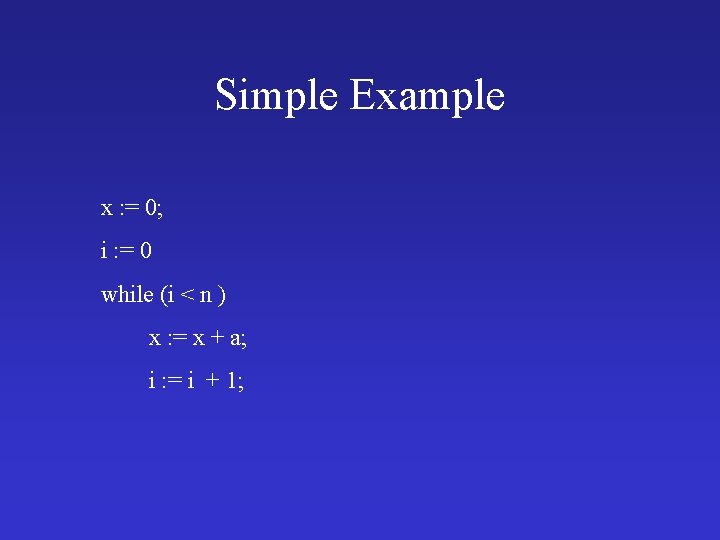 Simple Example

x := 0;

i := 0

while (i < n )

x := x + a;

i := i + 1;